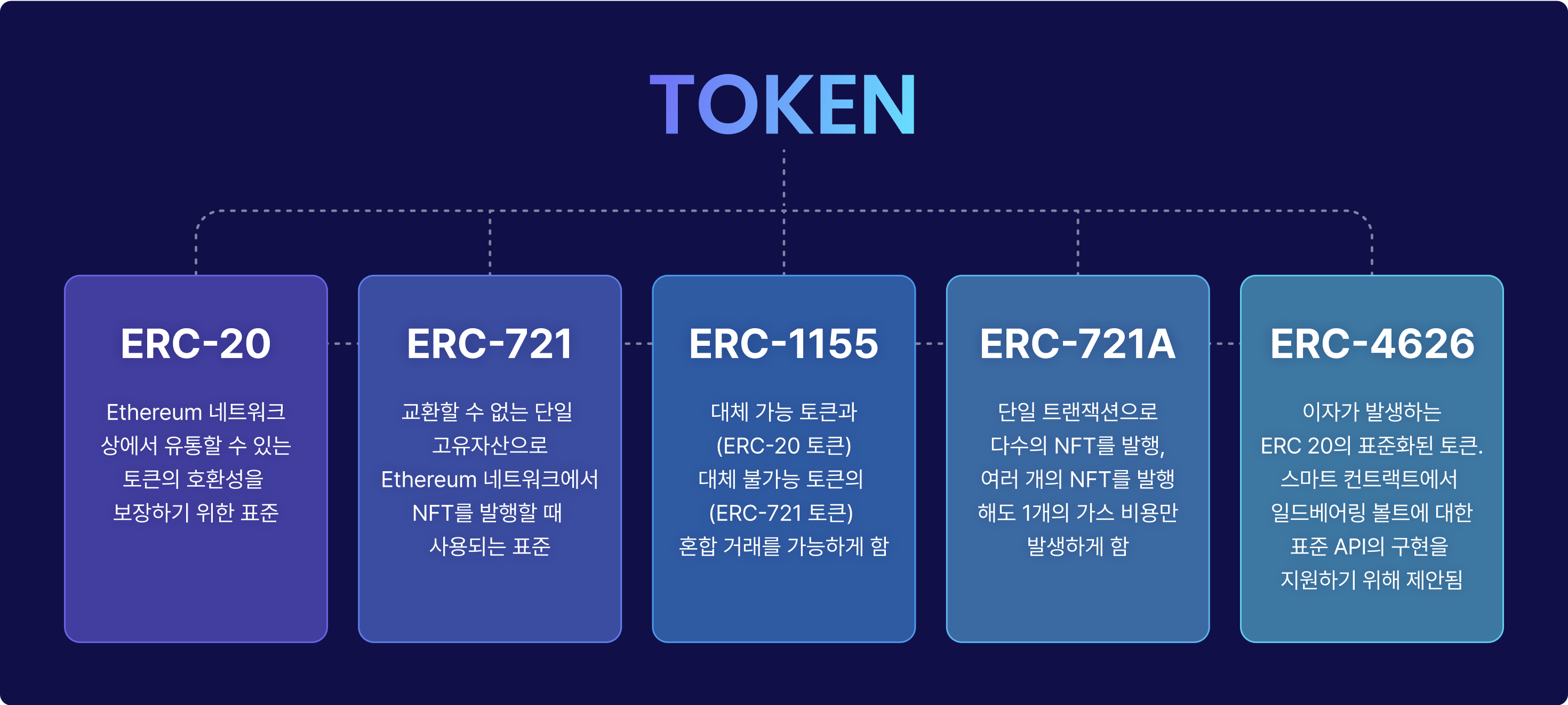 TOKEN

ERC-20

Ethereum 네트워크 상에서 유통할 수 있는 토큰의 호환성을 보장하기 위한 표준

ERC-721

교환할 수 없는 단일 고유자산으로 Ethereum 네트워크에서 NFT를 발행할 때 사용되는 표준

ERC-1155

대체 가능 토큰과 (ERC-20 토큰) 대체 불가능 토큰의 (ERC-721 토큰) 혼합 거래를 가능하게 함

ERC-721A

단일 트랜잭션으로 다수의 NFT를 발행, 여러 개의 NFT를 발행 해도 1개의 가스 비용만 발생하게 함

ERC-4626

이자가 발생하는 ERC 20의 표준화된 토큰. 스마트 컨트랙트에서 일드베어링 볼트에 대한 표준 API의 구현을 지원하기 위해 제안됨